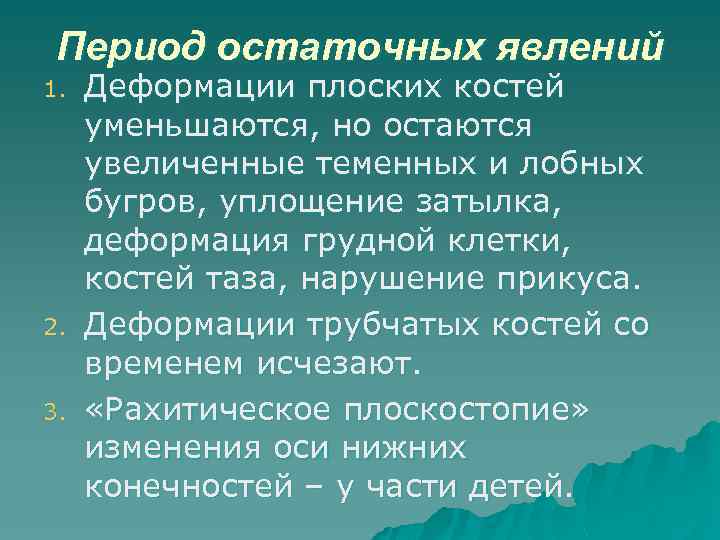 Период остаточных явлений

1. Деформации плоских костей уменьшаются, но остаются увеличенные теменных и лобных бугров, уплощение затылка, деформация грудной клетки, костей таза, нарушение прикуса.
2. Деформации трубчатых костей со временем исчезают.
3. «Рахитическое плоскостопие» изменения оси нижних конечностей – у части детей.